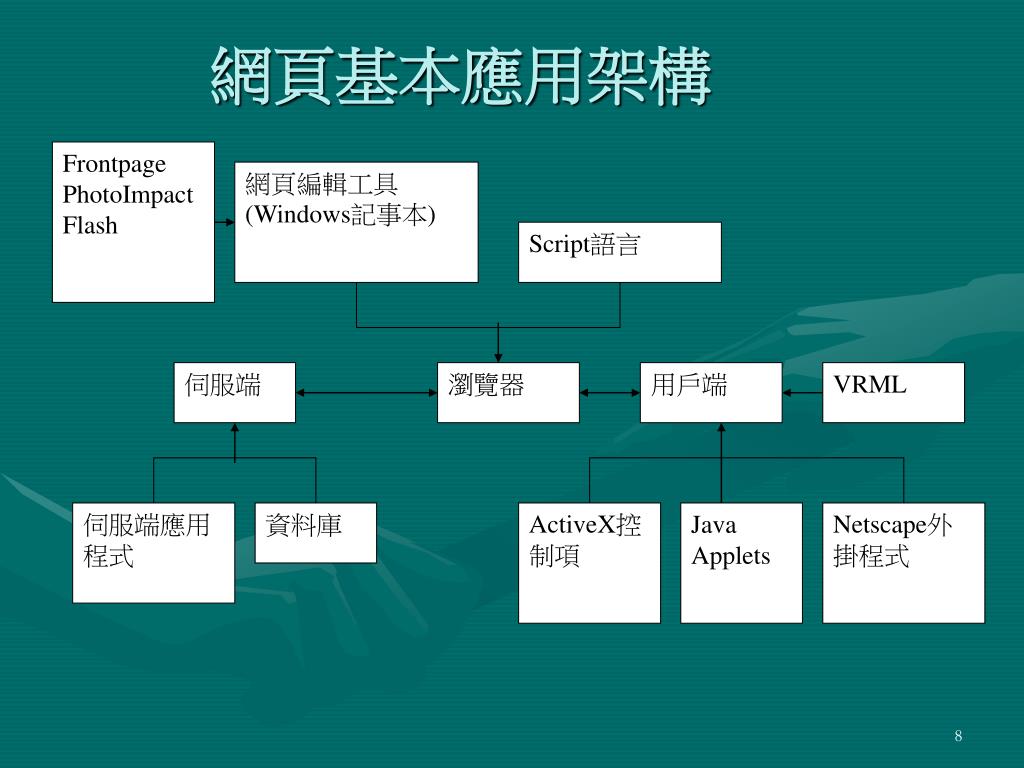 網頁基本應用架構

Frontpage
PhotoImpact
Flash

網頁編輯工具
(Windows記事本)

Script語言

伺服端

瀏覽器

用戶端

VRML

伺服端應用程式

資料庫

ActiveX控制項

Java Applets

Netscape外掛程式

8